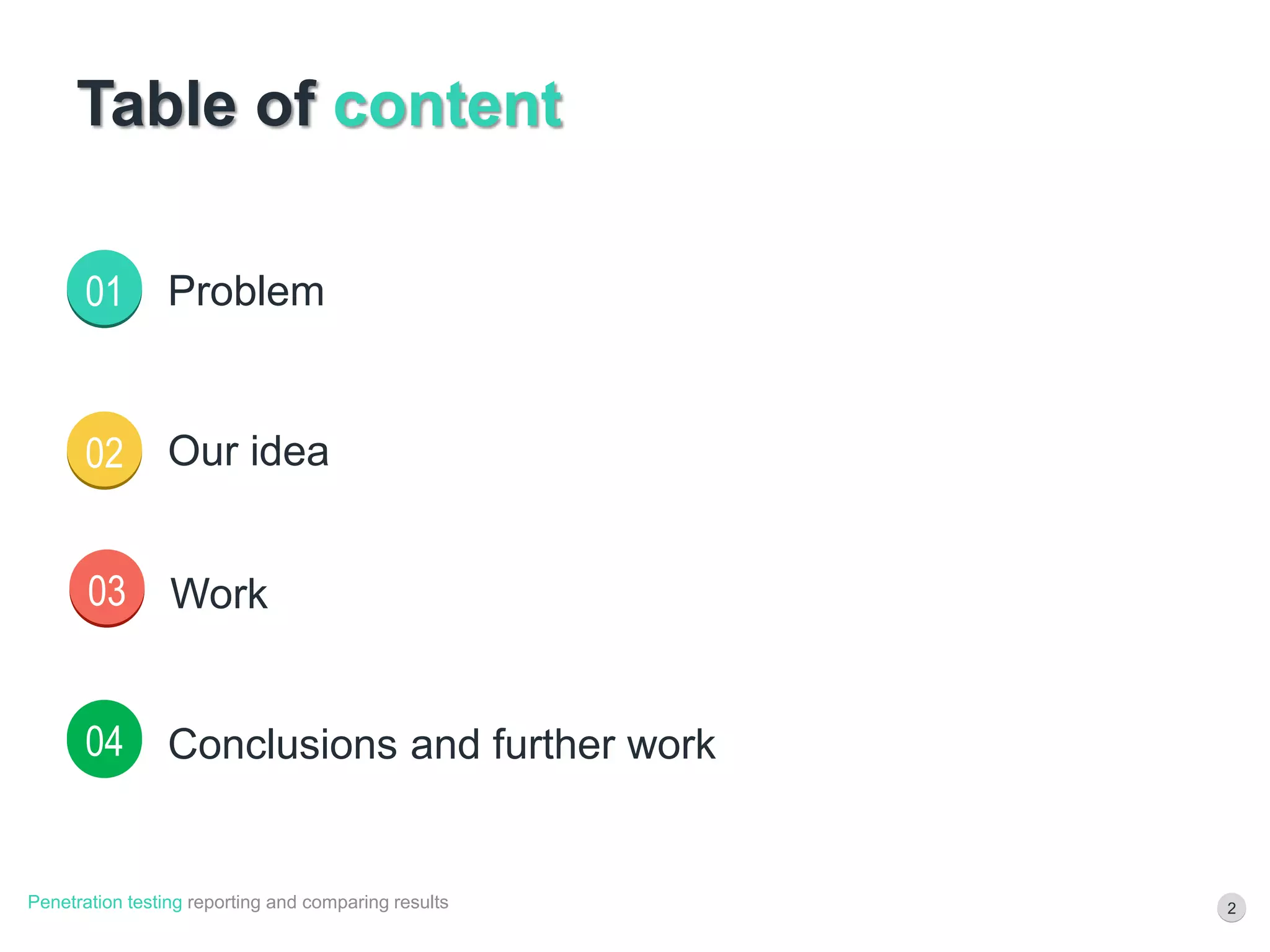 Table of content

01 Problem

02 Our idea

03 Work

04 Conclusions and further work

Penetration testing reporting and comparing results

2